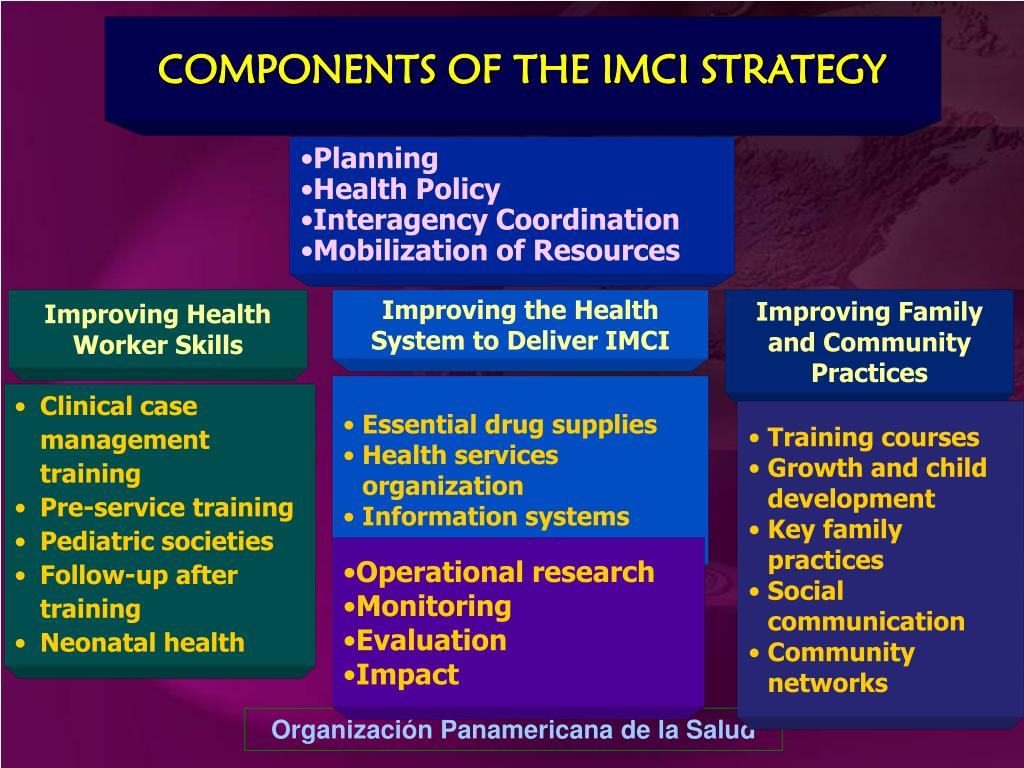 COMPONENTS OF THE IMCI STRATEGY

•Planning
•Health Policy
•Interagency Coordination
•Mobilization of Resources

Improving Health Worker Skills

• Clinical case management training
• Pre-service training
• Pediatric societies
• Follow-up after training
• Neonatal health

Improving the Health System to Deliver IMCI

• Essential drug supplies
• Health services organization
• Information systems

•Operational research
•Monitoring
•Evaluation
•Impact

Improving Family and Community Practices

• Training courses
• Growth and child development
• Key family practices
• Social communication
• Community networks

Organización Panamericana de la Salud